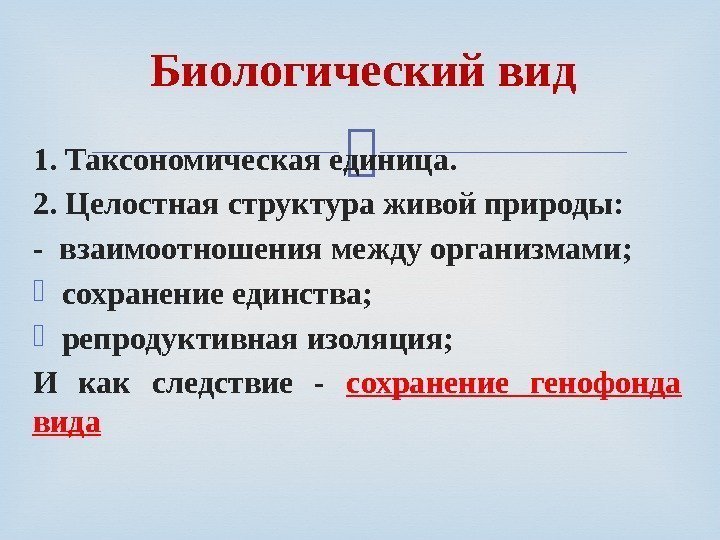 Биологический вид

1. Таксономическая единица.

2. Целостная структура живой природы:

- взаимоотношения между организмами;

сохранение единства;

репродуктивная изоляция;

И как следствие - сохранение генофонда вида